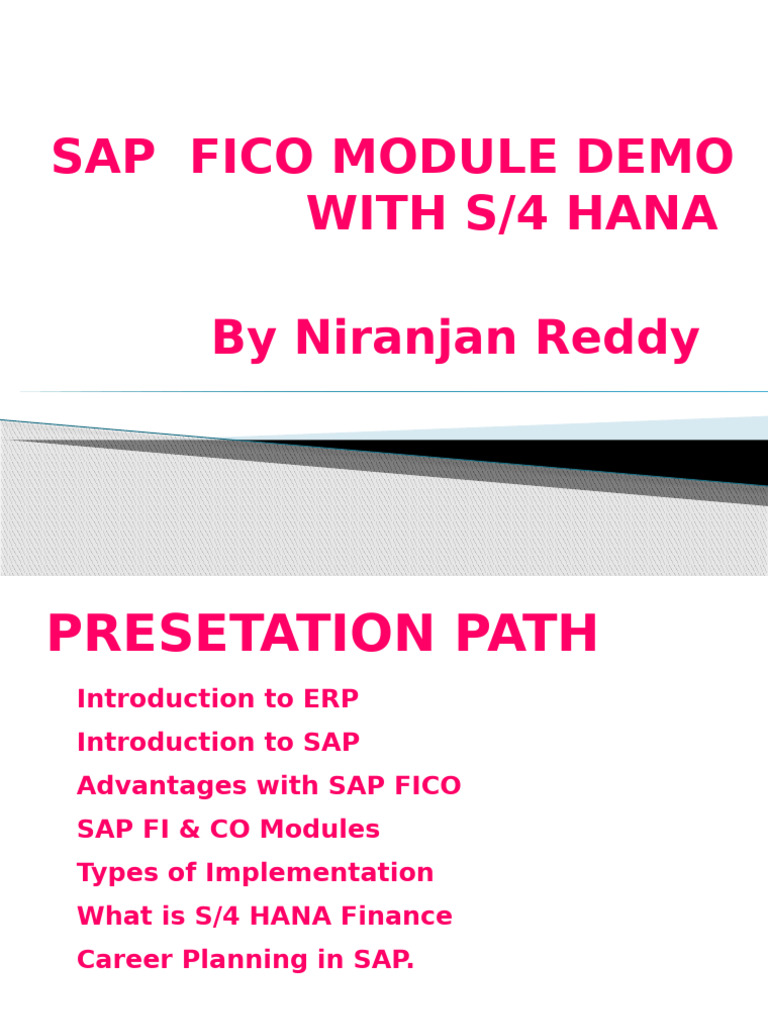 SAP FICO MODULE DEMO WITH S/4 HANA

By Niranjan Reddy

PRESETATION PATH

Introduction to ERP

Introduction to SAP

Advantages with SAP FICO

SAP FI & CO Modules

Types of Implementation

What is S/4 HANA Finance

Career Planning in SAP.